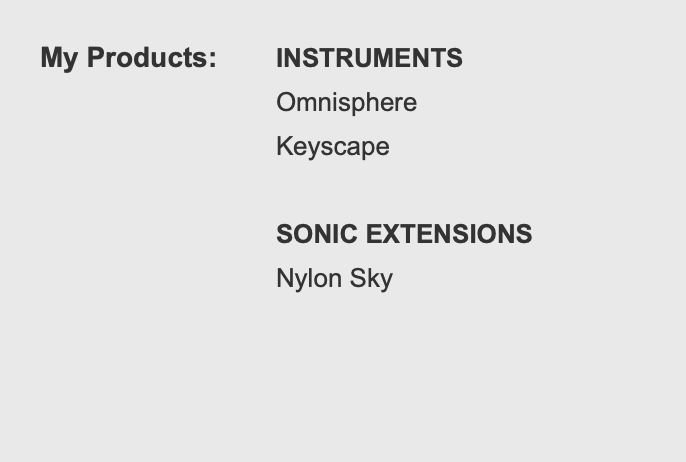 My Products:

INSTRUMENTS
Omnisphere
Keyscape

SONIC EXTENSIONS
Nylon Sky